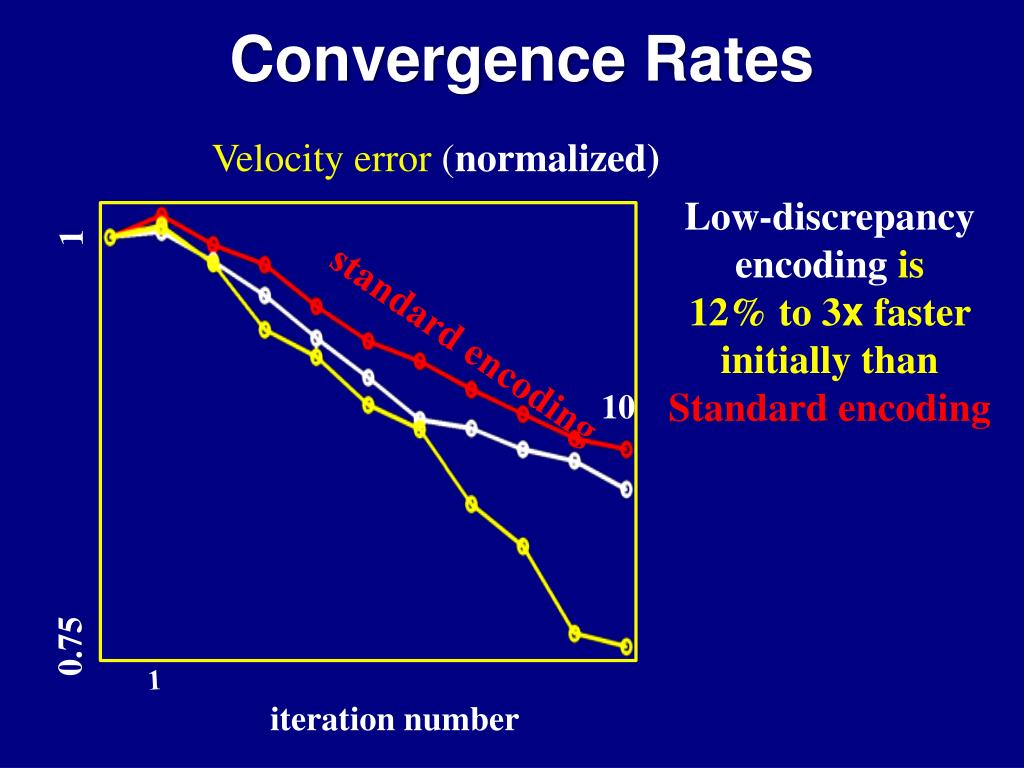 Convergence Rates

Velocity error (normalized)

1

0.75

standard encoding

10

1

iteration number

Low-discrepancy encoding is 12% to 3x faster initially than Standard encoding